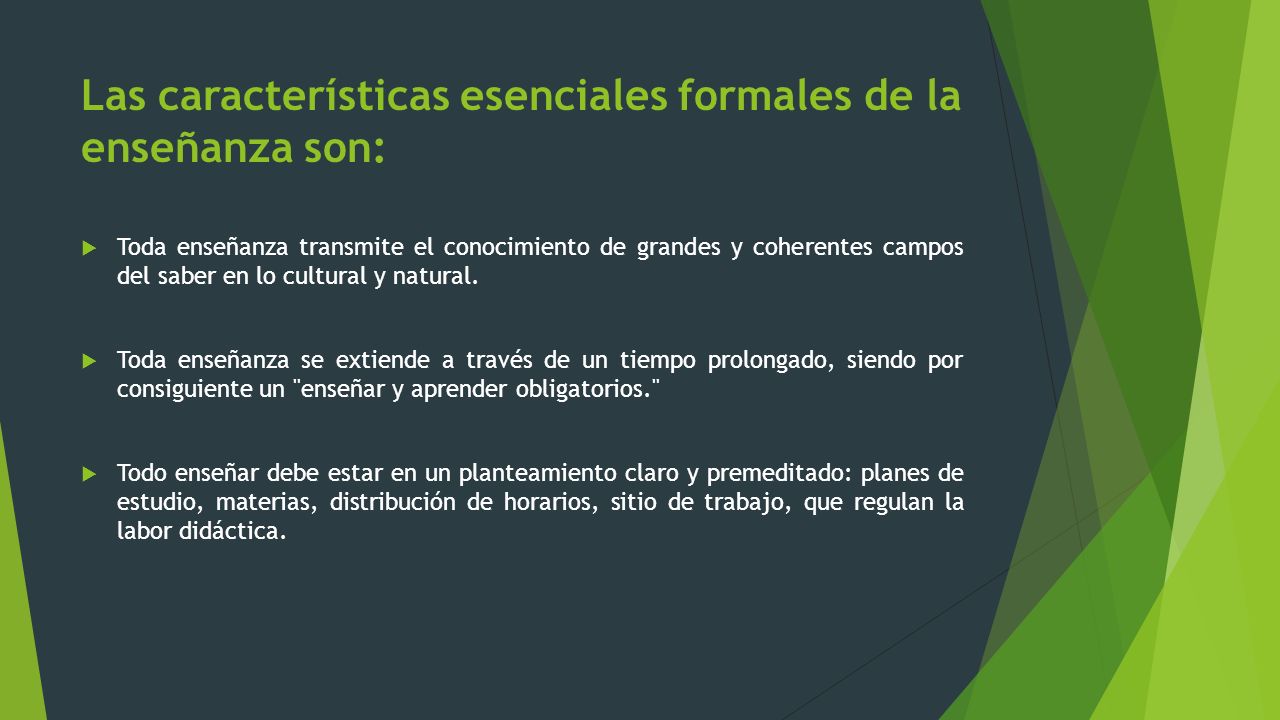 Las características esenciales formales de la enseñanza son:

Toda enseñanza transmite el conocimiento de grandes y coherentes campos del saber en lo cultural y natural.

Toda enseñanza se extiende a través de un tiempo prolongado, siendo por consiguiente un "enseñar y aprender obligatorios."

Todo enseñar debe estar en un planteamiento claro y premeditado: planes de estudio, materias, distribución de horarios, sitio de trabajo, que regulan la labor didáctica.